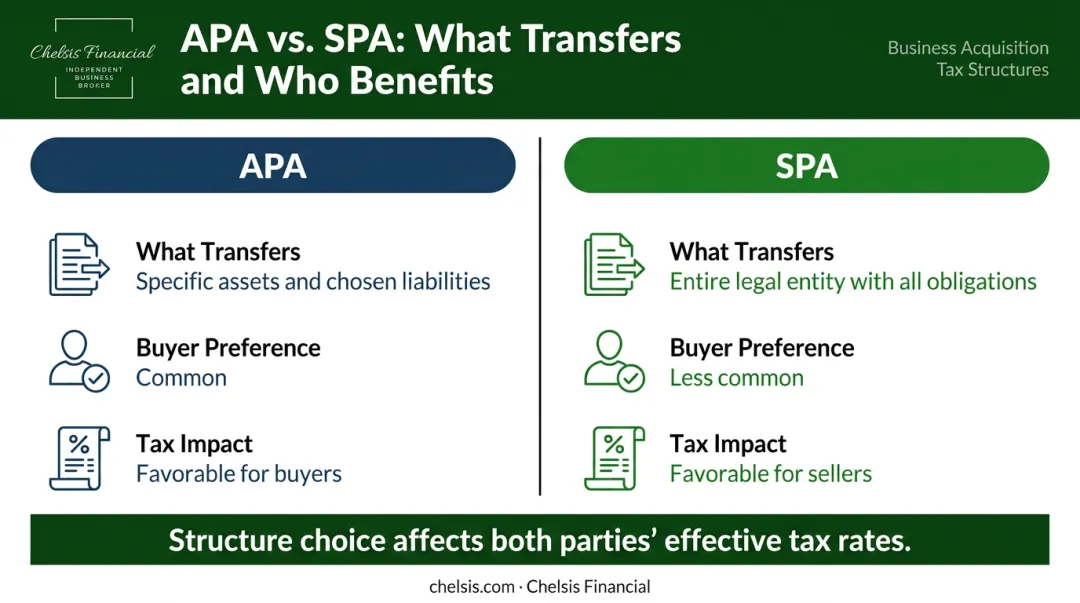 Chelsis Financial
INDEPENDENT BUSINESS BROKER

APA vs. SPA: What Transfers and Who Benefits

Business Acquisition Tax Structures

APA

What Transfers
Specific assets and chosen liabilities

Buyer Preference
Common

Tax Impact
Favorable for buyers

SPA

What Transfers
Entire legal entity with all obligations

Buyer Preference
Less common

Tax Impact
Favorable for sellers

Structure choice affects both parties' effective tax rates.

chelsis.com · Chelsis Financial